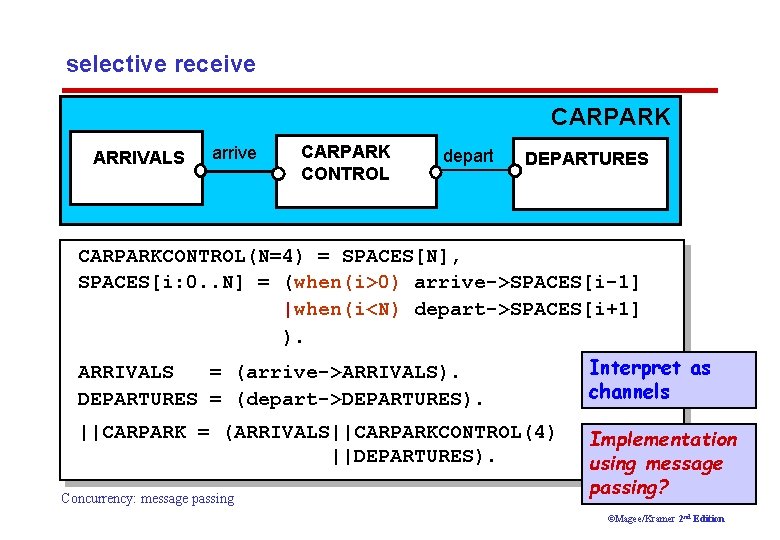 selective receive

CARPARK

ARRIVALS

arrive

CARPARK CONTROL

depart

DEPARTURES

CARPARKCONTROL(N=4) = SPACES[N],
SPACES[i:0..N] = (when(i>0) arrive->SPACES[i-1]
|when(i<N) depart->SPACES[i+1]
).

ARRIVALS = (arrive->ARRIVALS).
DEPARTURES = (depart->DEPARTURES).

||CARPARK = (ARRIVALS||CARPARKCONTROL(4)
||DEPARTURES).

Interpret as channels

Implementation using message passing?

Concurrency: message passing

©Magee/Kramer 2nd Edition